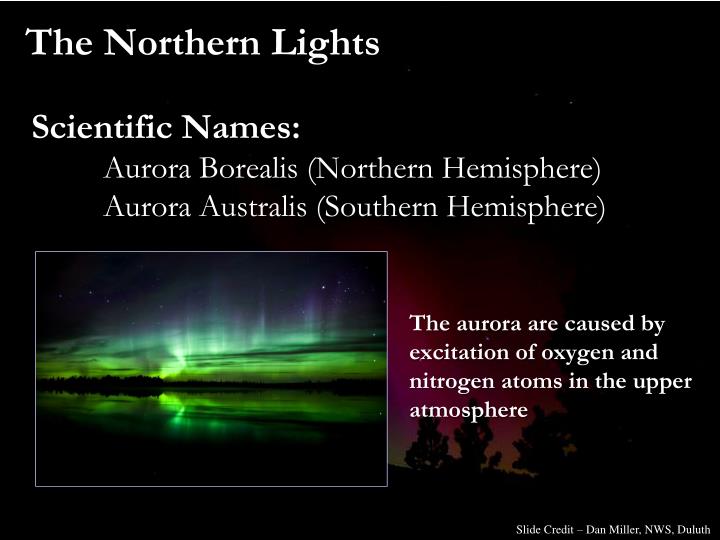 The Northern Lights

Scientific Names:
Aurora Borealis (Northern Hemisphere)
Aurora Australis (Southern Hemisphere)

The aurora are caused by excitation of oxygen and nitrogen atoms in the upper atmosphere

Slide Credit – Dan Miller, NWS, Duluth